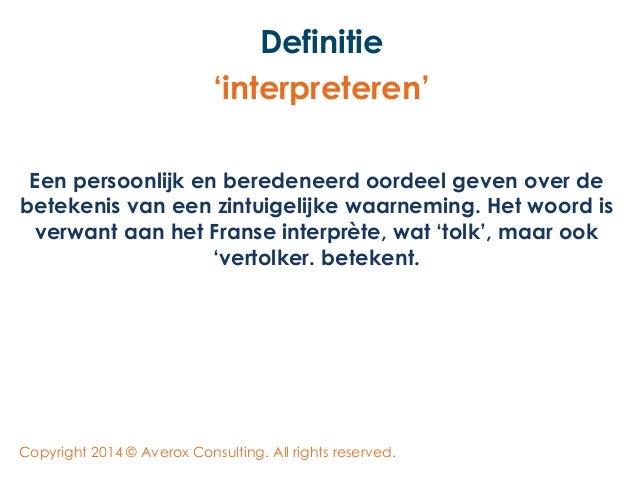 Definitie
‘interpreteren’

Een persoonlijk en beredeneerd oordeel geven over de betekenis van een zintuigelijke waarneming. Het woord is verwant aan het Franse interprète, wat ‘tolk’, maar ook ‘vertolker. betekent.

Copyright 2014 © Averox Consulting. All rights reserved.